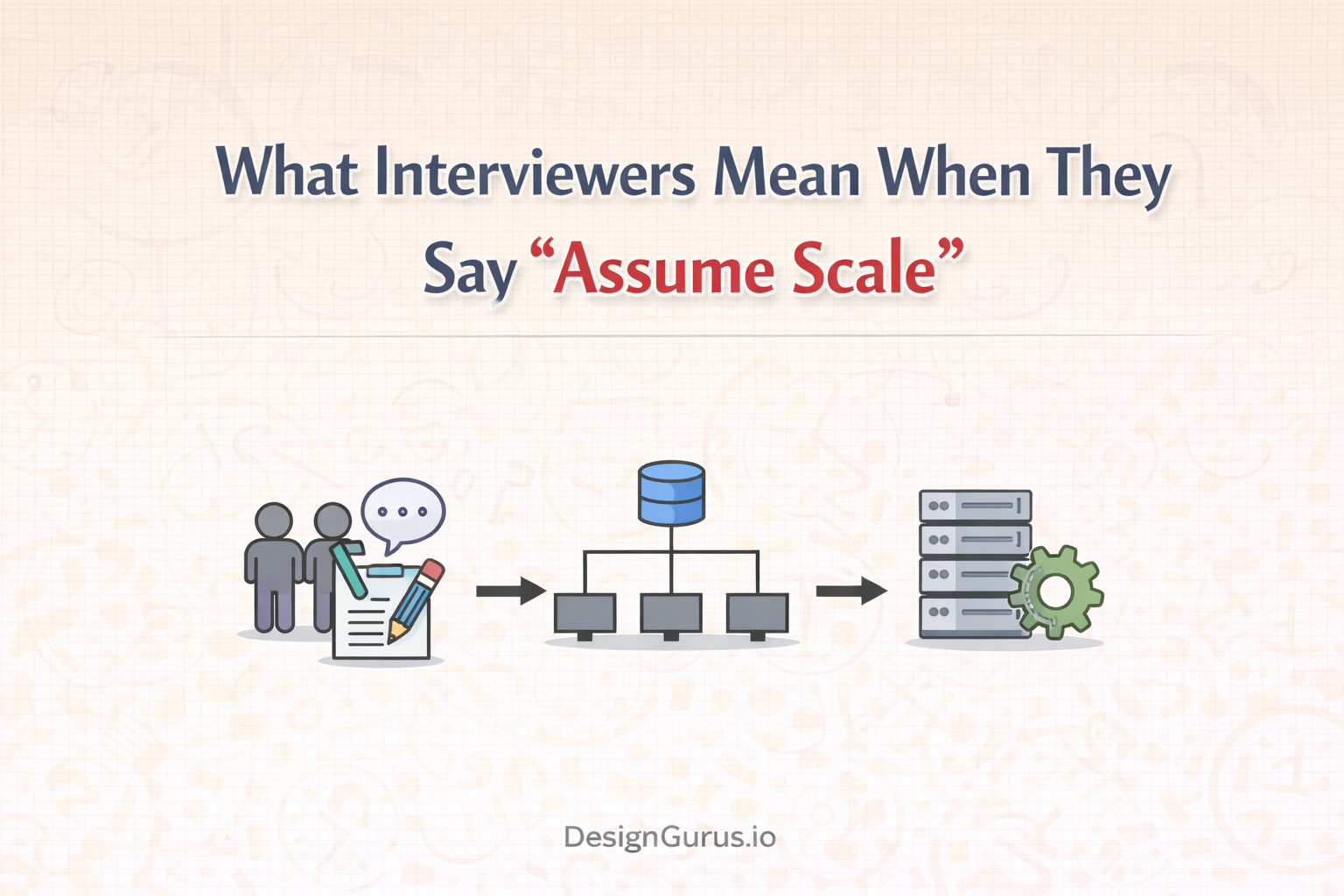 What Interviewers Mean When They Say “Assume Scale”

DesignGurus.io